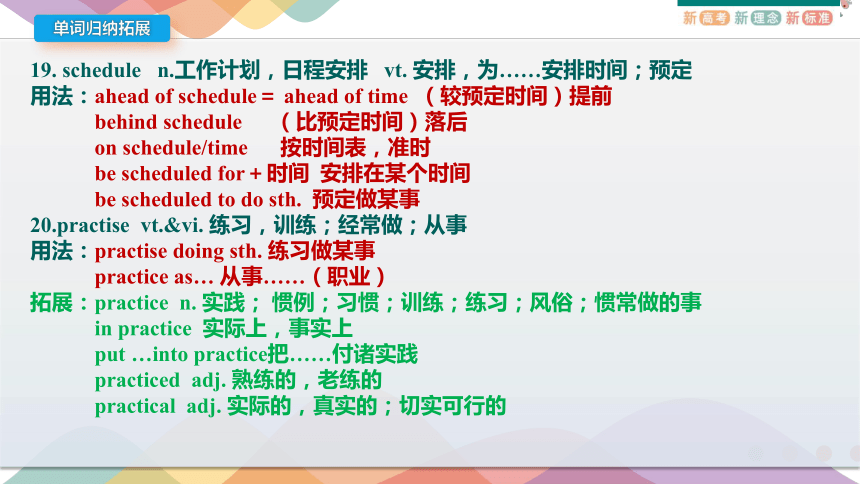 单词归纳拓展

新高考 新理念 新标准

19. schedule n.工作计划，日程安排 vt. 安排，为……安排时间；预定
用法：ahead of schedule = ahead of time （较预定时间）提前
behind schedule （比预定时间）落后
on schedule/time 按时间表，准时
be scheduled for + 时间 安排在某个时间
be scheduled to do sth. 预定做某事
20.practise vt.&vi. 练习，训练；经常做；从事
用法：practise doing sth. 练习做某事
practice as… 从事……（职业）
拓展：practice n. 实践； 惯例；习惯；训练；练习；风俗；惯常做的事
in practice 实际上，事实上
put …into practice把……付诸实践
practiced adj. 熟练的，老练的
practical adj. 实际的，真实的；切实可行的